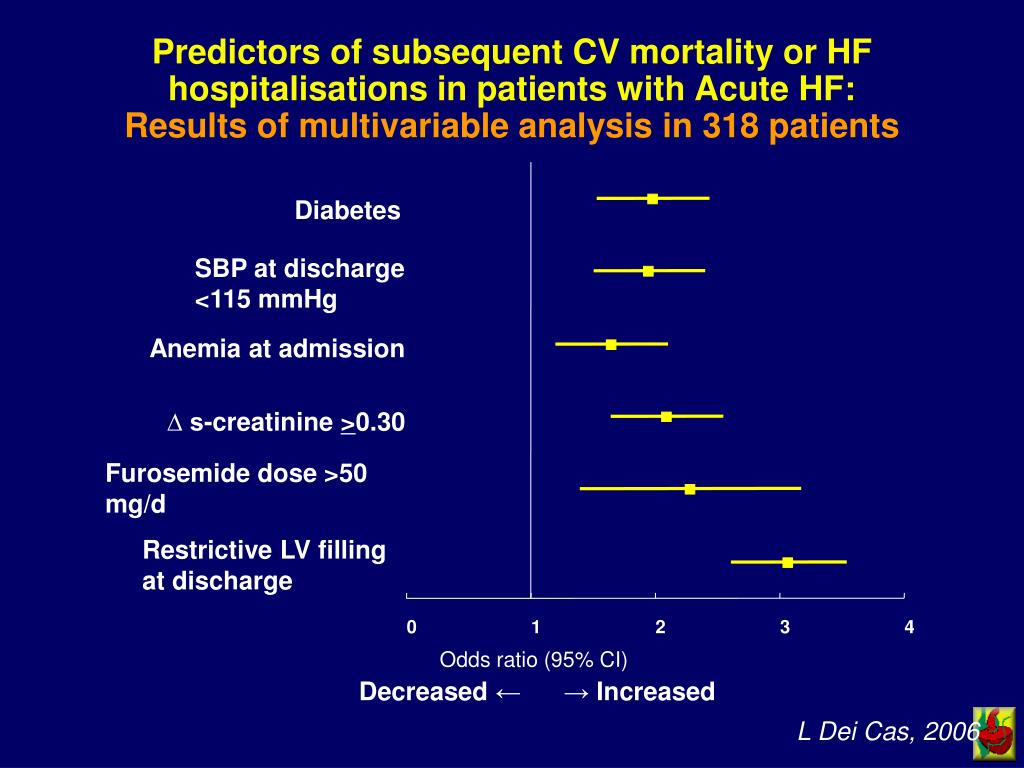 Predictors of subsequent CV mortality or HF hospitalisations in patients with Acute HF:
Results of multivariable analysis in 318 patients

Diabetes

SBP at discharge <115 mmHg

Anemia at admission

$\Delta$ s-creatinine $\geq$0.30

Furosemide dose >50 mg/d

Restrictive LV filling at discharge

0 1 2 3 4

Odds ratio (95% CI)

Decreased ← → Increased

L Dei Cas, 2006